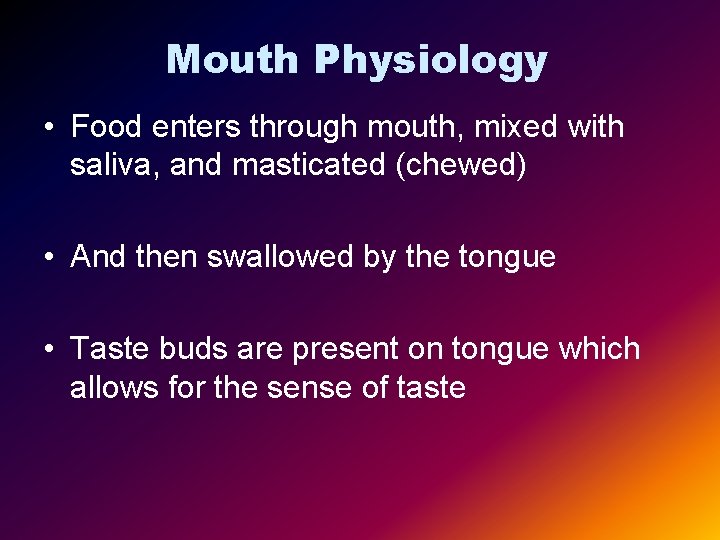 Mouth Physiology

• Food enters through mouth, mixed with saliva, and masticated (chewed)

• And then swallowed by the tongue

• Taste buds are present on tongue which allows for the sense of taste